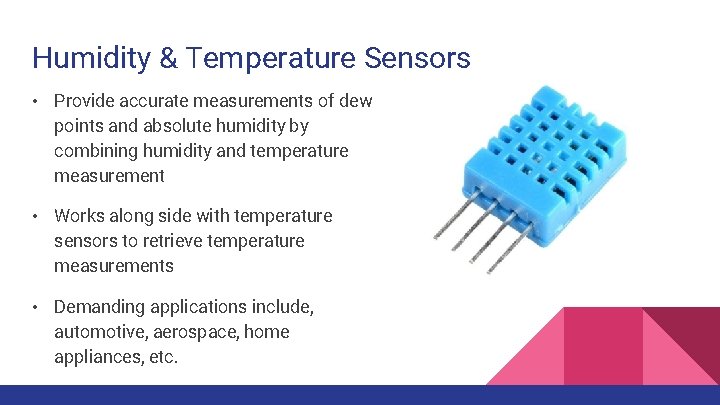 Humidity & Temperature Sensors

• Provide accurate measurements of dew points and absolute humidity by combining humidity and temperature measurement

• Works along side with temperature sensors to retrieve temperature measurements

• Demanding applications include, automotive, aerospace, home appliances, etc.